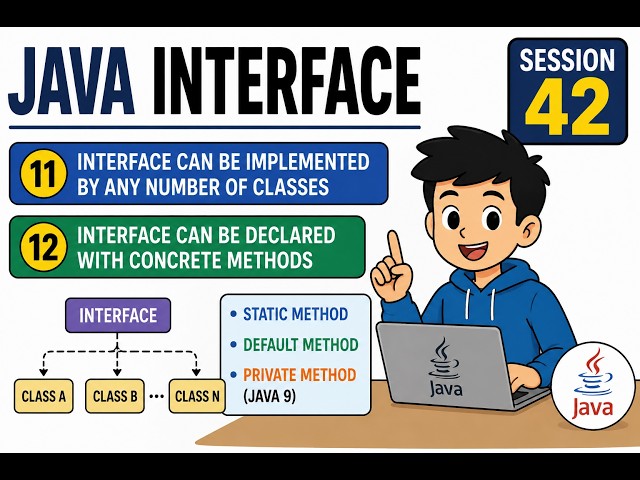 JAVA INTERFACE

SESSION 42

11 INTERFACE CAN BE IMPLEMENTED BY ANY NUMBER OF CLASSES

12 INTERFACE CAN BE DECLARED WITH CONCRETE METHODS

INTERFACE

CLASS A
CLASS B
...
CLASS N

• STATIC METHOD
• DEFAULT METHOD
• PRIVATE METHOD (JAVA 9)

Java

Java